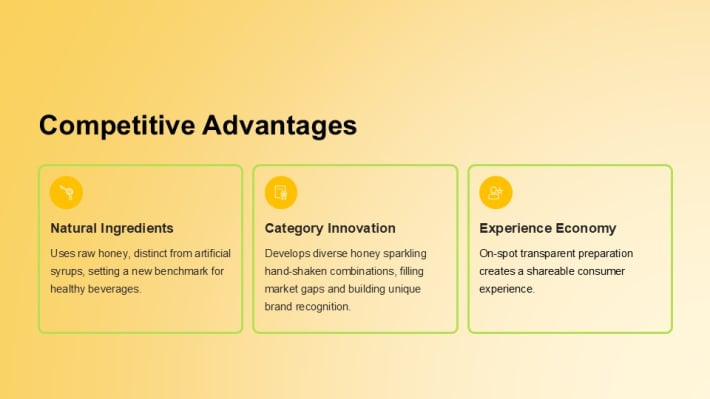 Competitive Advantages

Natural Ingredients

Uses raw honey, distinct from artificial syrups, setting a new benchmark for healthy beverages.

Category Innovation

Develops diverse honey sparkling hand-shaken combinations, filling market gaps and building unique brand recognition.

Experience Economy

On-spot transparent preparation creates a shareable consumer experience.